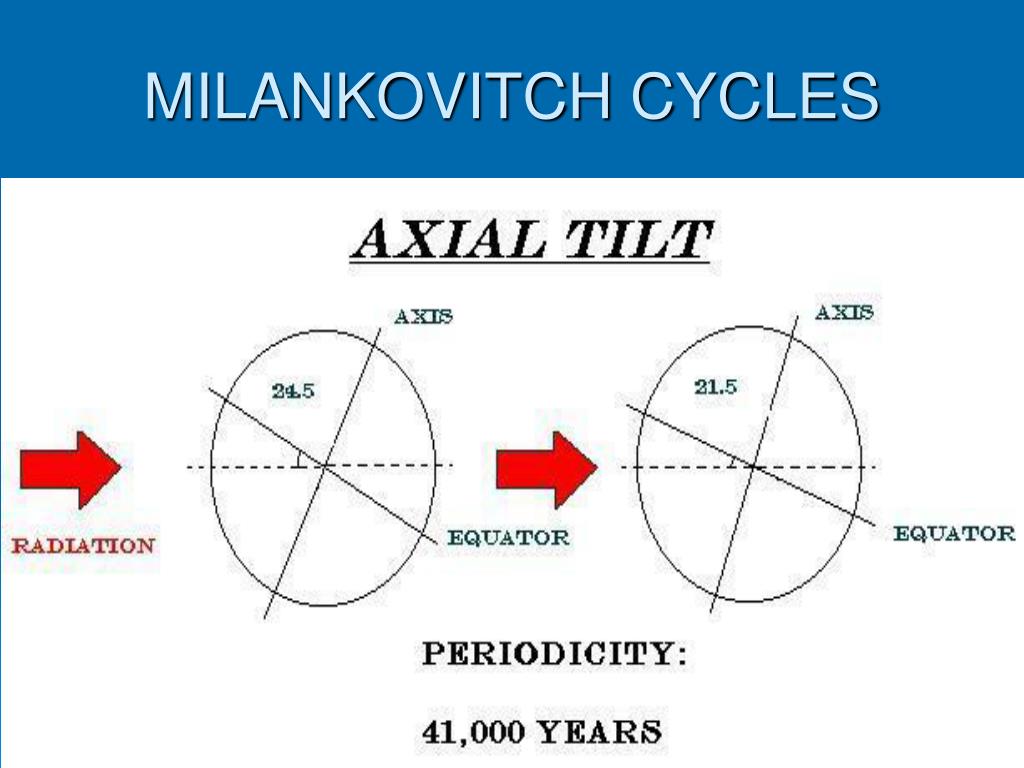 MILANKOVITCH CYCLES

AXIAL TILT

AXIS

24.5

RADIATION

EQUATOR

AXIS

21.5

EQUATOR

PERIODICITY:

41,000 YEARS